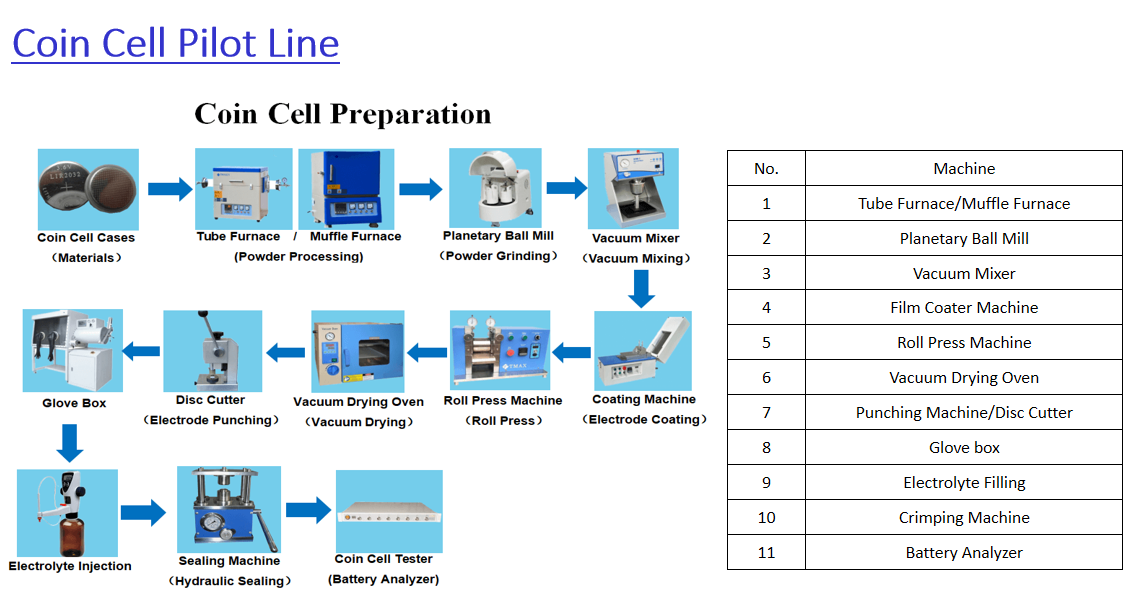 Coin Cell Pilot Line

Coin Cell Preparation

LIR2032

Coin Cell Cases
（Materials）

Tube Furnace / Muffle Furnace
(Powder Processing)

Planetary Ball Mill
（Powder Grinding）

Vacuum Mixer
（Vacuum Mixing）

Coating Machine
（Electrode Coating）

TMAX

Roll Press Machine
（Roll Press）

Vacuum Drying Oven
（Vacuum Drying）

Disc Cutter
（Electrode Punching）

Glove Box

Electrolyte Injection

Sealing Machine
（Hydraulic Sealing）

Coin Cell Tester
(Battery Analyzer)

| No. | Machine |
|---|---|
| 1 | Tube Furnace/Muffle Furnace |
| 2 | Planetary Ball Mill |
| 3 | Vacuum Mixer |
| 4 | Film Coater Machine |
| 5 | Roll Press Machine |
| 6 | Vacuum Drying Oven |
| 7 | Punching Machine/Disc Cutter |
| 8 | Glove box |
| 9 | Electrolyte Filling |
| 10 | Crimping Machine |
| 11 | Battery Analyzer |